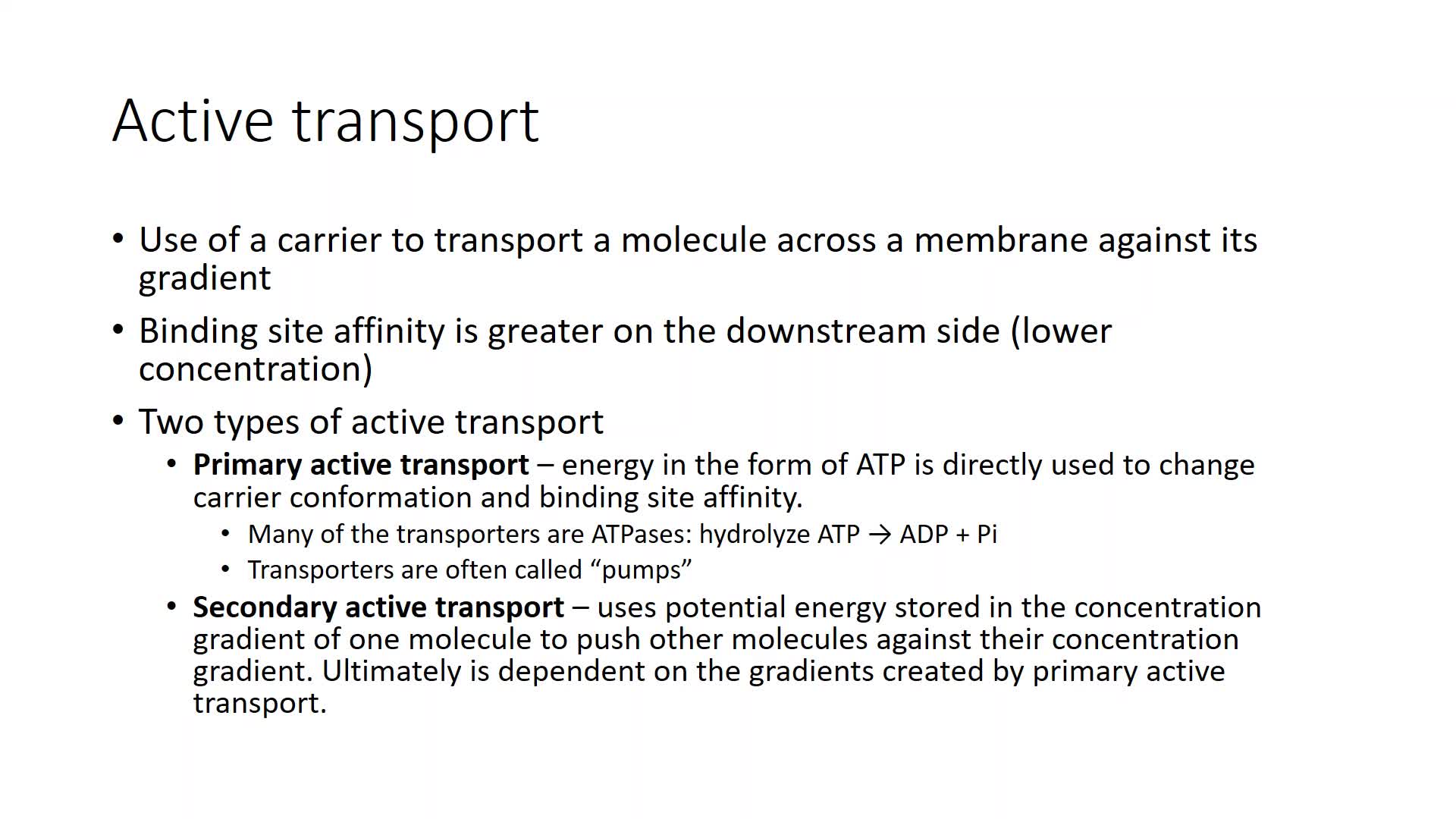 Active transport

• Use of a carrier to transport a molecule across a membrane against its gradient

• Binding site affinity is greater on the downstream side (lower concentration)

• Two types of active transport
  • **Primary active transport** – energy in the form of ATP is directly used to change carrier conformation and binding site affinity.
    • Many of the transporters are ATPases: hydrolyze ATP → ADP + Pi
    • Transporters are often called “pumps”
  • **Secondary active transport** – uses potential energy stored in the concentration gradient of one molecule to push other molecules against their concentration gradient. Ultimately is dependent on the gradients created by primary active transport.